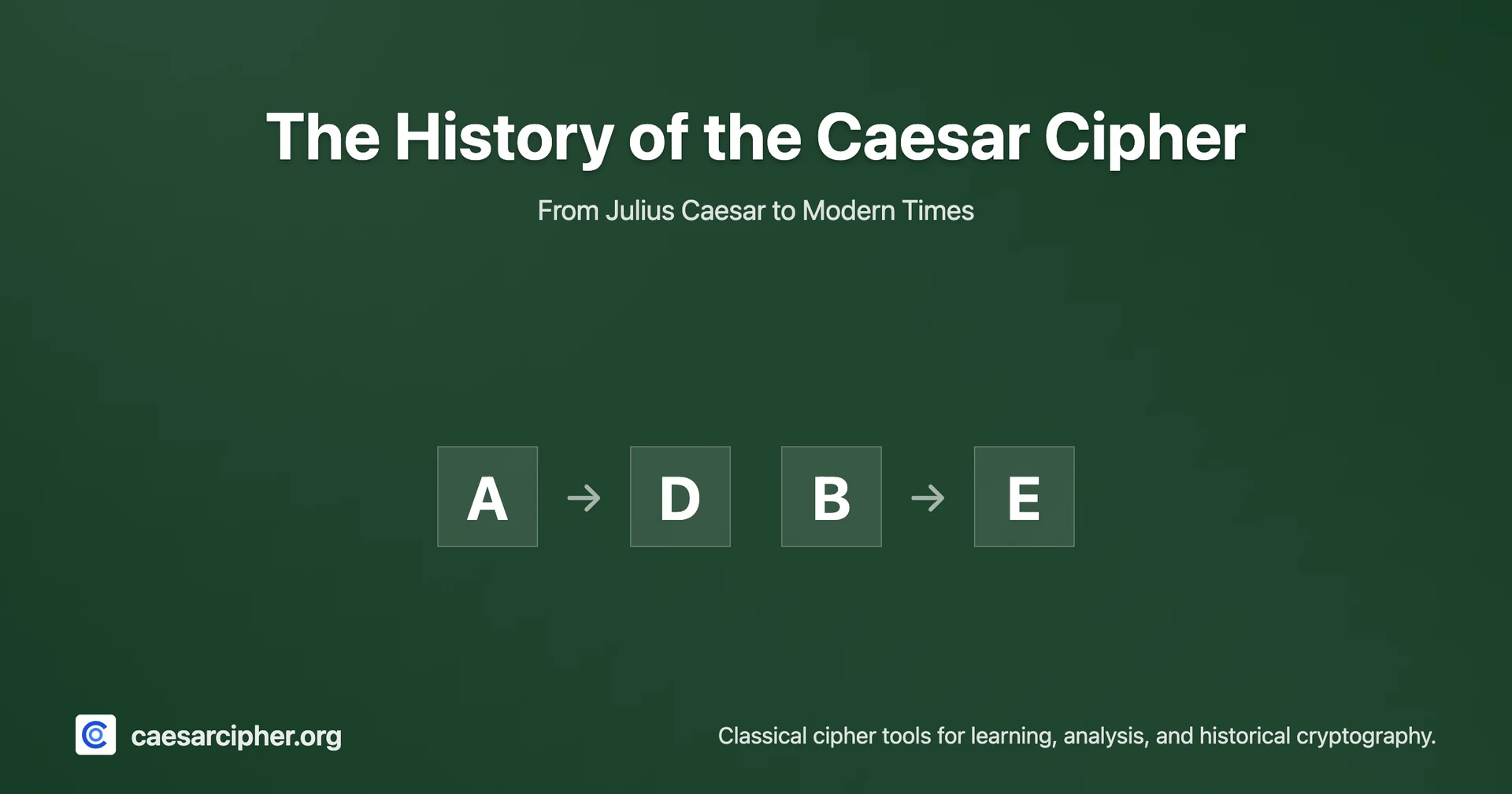 The History of the Caesar Cipher

From Julius Caesar to Modern Times

A → D B → E

caesarcipher.org

Classical cipher tools for learning, analysis, and historical cryptography.